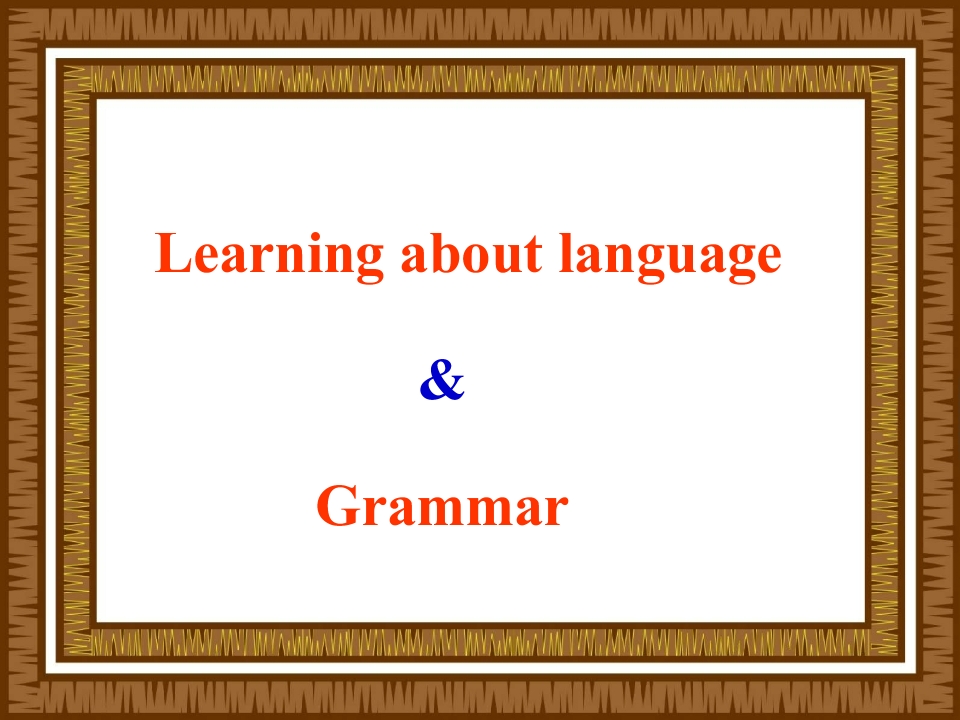 Learning about language

&

Grammar